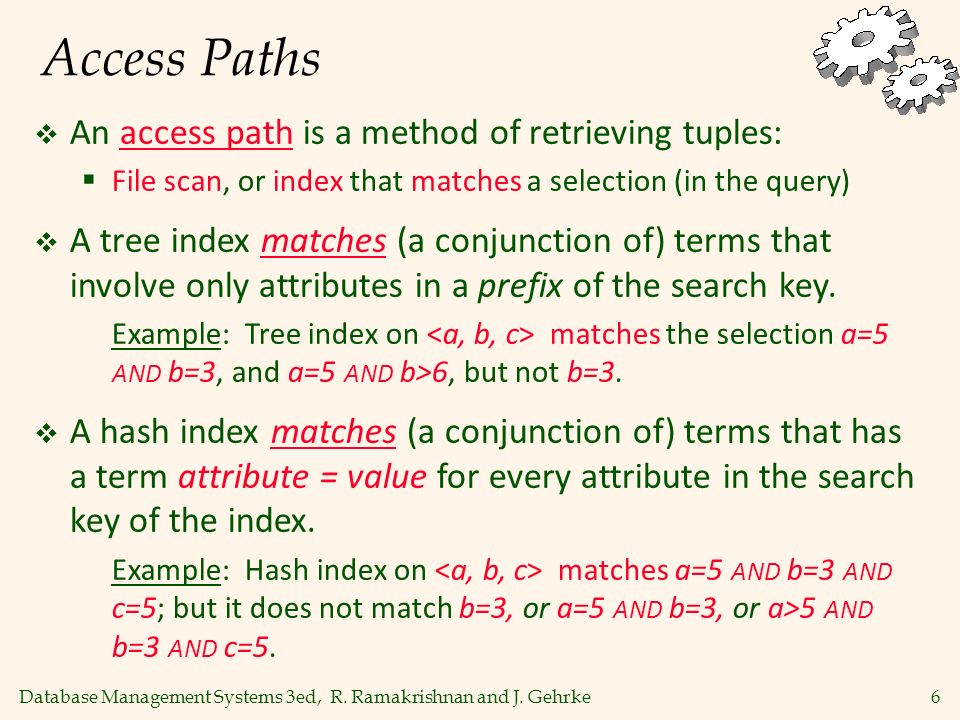 Access Paths

❖ An access path is a method of retrieving tuples:

▪ File scan, or index that matches a selection (in the query)

❖ A tree index matches (a conjunction of) terms that involve only attributes in a prefix of the search key.

Example: Tree index on <a, b, c> matches the selection a=5 AND b=3, and a=5 AND b>6, but not b=3.

❖ A hash index matches (a conjunction of) terms that has a term attribute = value for every attribute in the search key of the index.

Example: Hash index on <a, b, c> matches a=5 AND b=3 AND c=5; but it does not match b=3, or a=5 AND b=3, or a>5 AND b=3 AND c=5.

Database Management Systems 3ed, R. Ramakrishnan and J. Gehrke 6